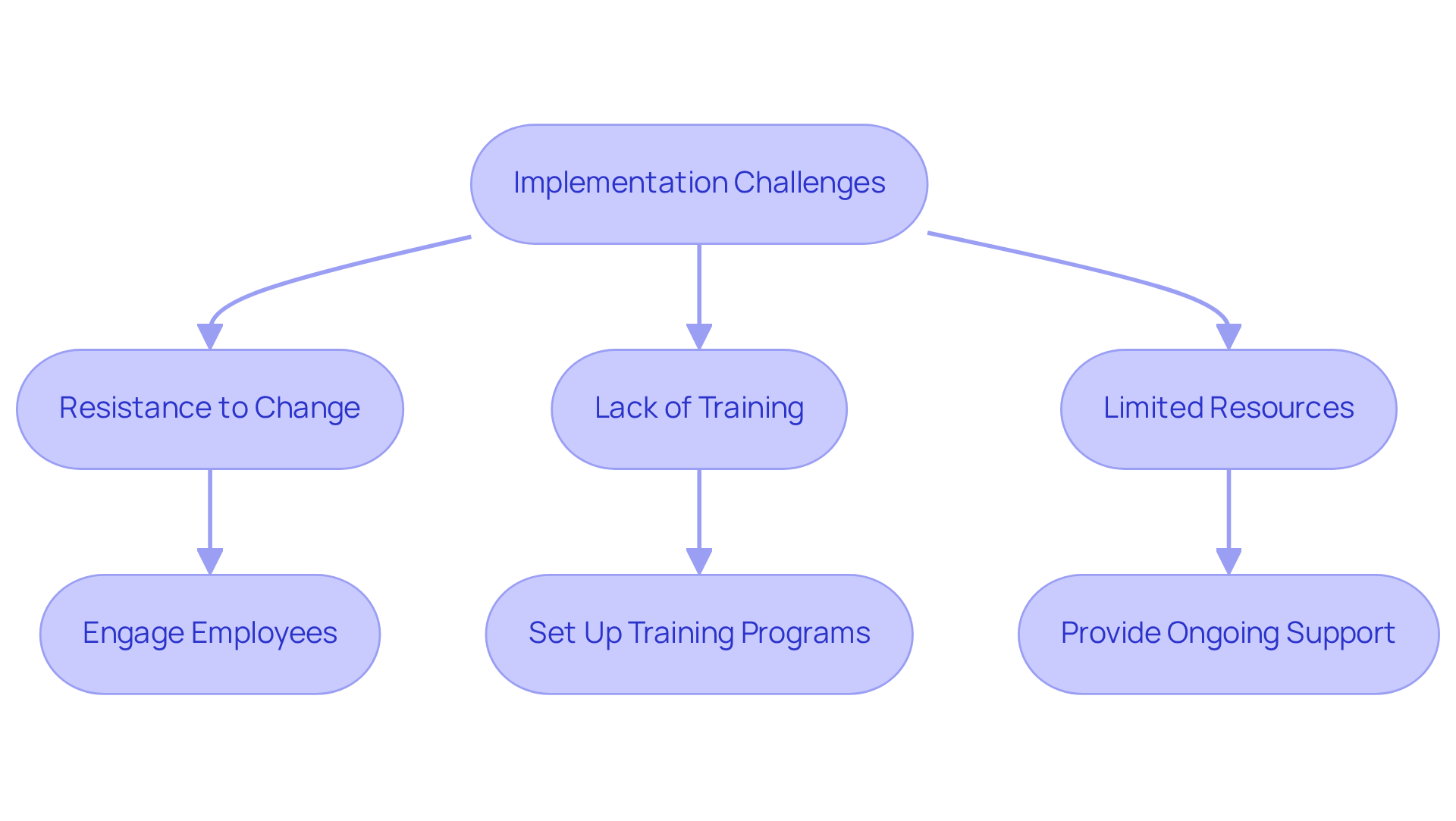 Implementation Challenges

Resistance to Change

Lack of Training

Limited Resources

Engage Employees

Set Up Training Programs

Provide Ongoing Support